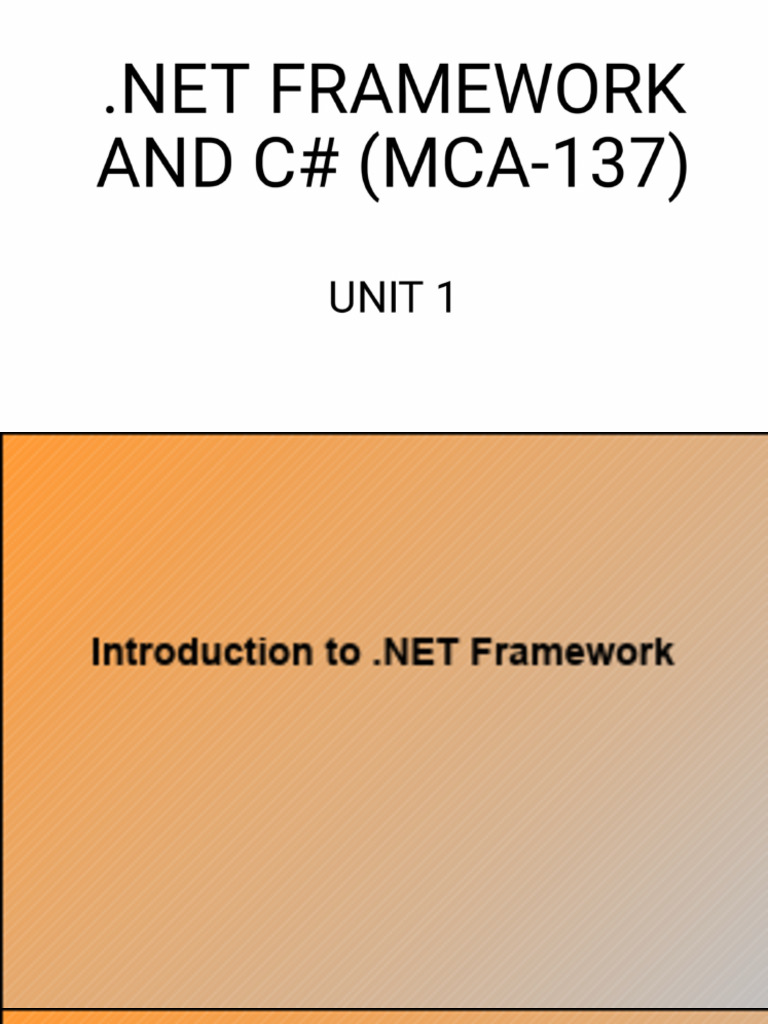 .NET FRAMEWORK AND C# (MCA-137)

UNIT 1

Introduction to .NET Framework